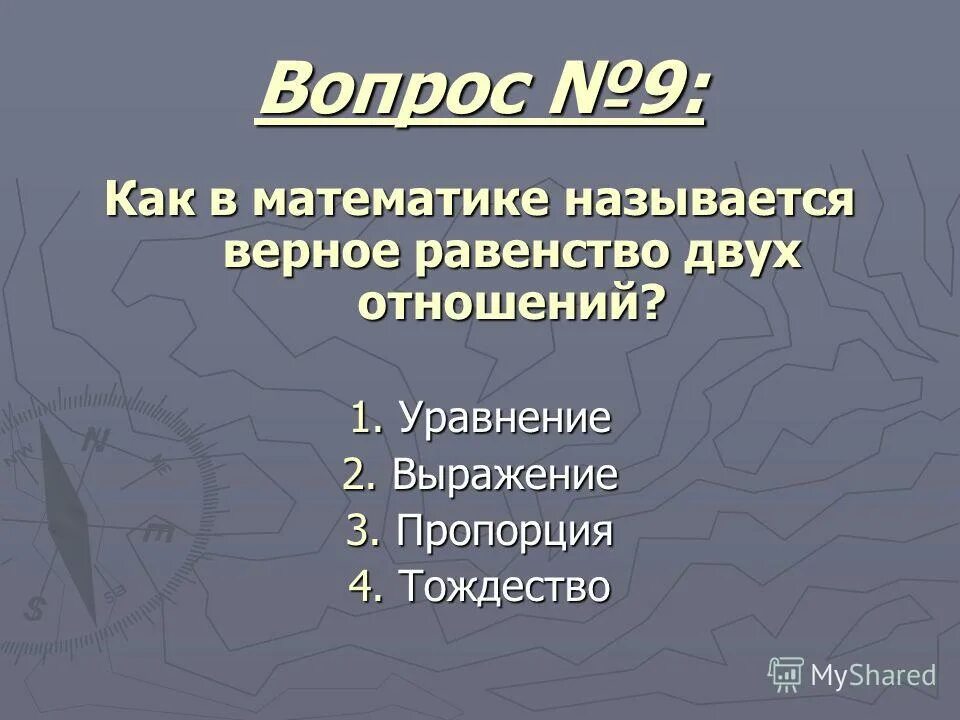 Вопрос №9:

Как в математике называется верное равенство двух отношений?

1. Уравнение
2. Выражение
3. Пропорция
4. Тождество

MyShared